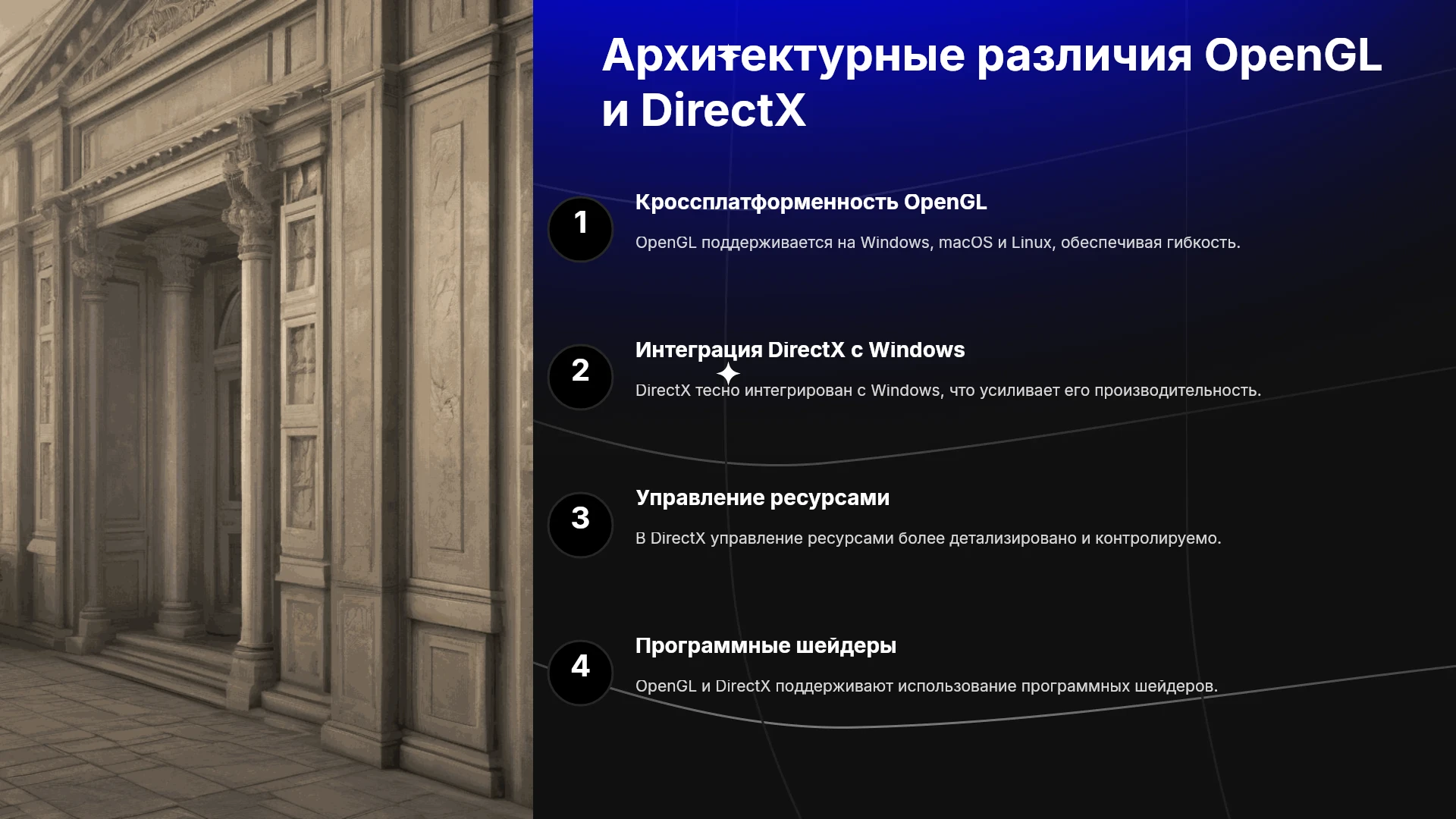 Архитектурные различия OpenGL и DirectX

1

Кроссплатформенность OpenGL

OpenGL поддерживается на Windows, macOS и Linux, обеспечивая гибкость.

2

Интеграция DirectX с Windows

DirectX тесно интегрирован с Windows, что усиливает его производительность.

3

Управление ресурсами

В DirectX управление ресурсами более детализировано и контролируемо.

4

Программные шейдеры

OpenGL и DirectX поддерживают использование программных шейдеров.